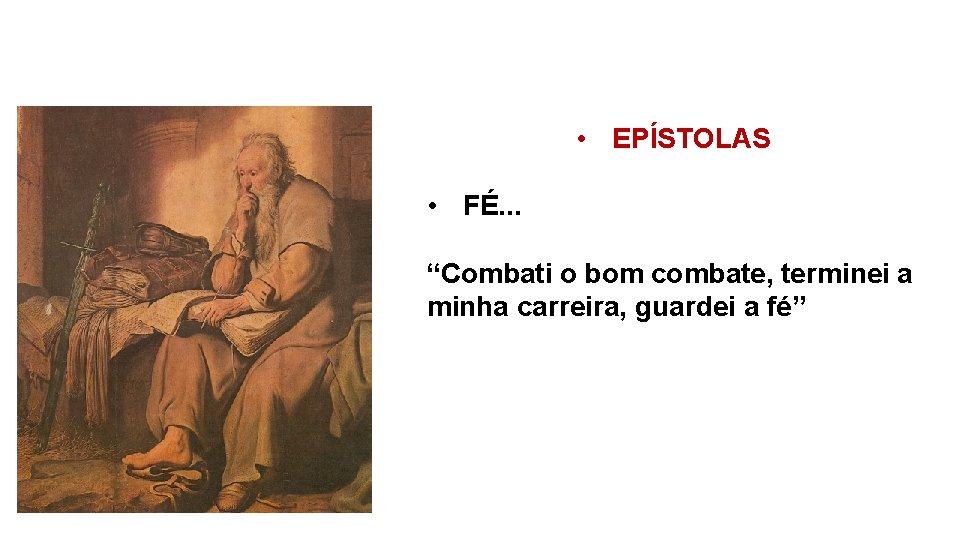 • EPÍSTOLAS

• FÉ...

“Combati o bom combate, terminei a minha carreira, guardei a fé”